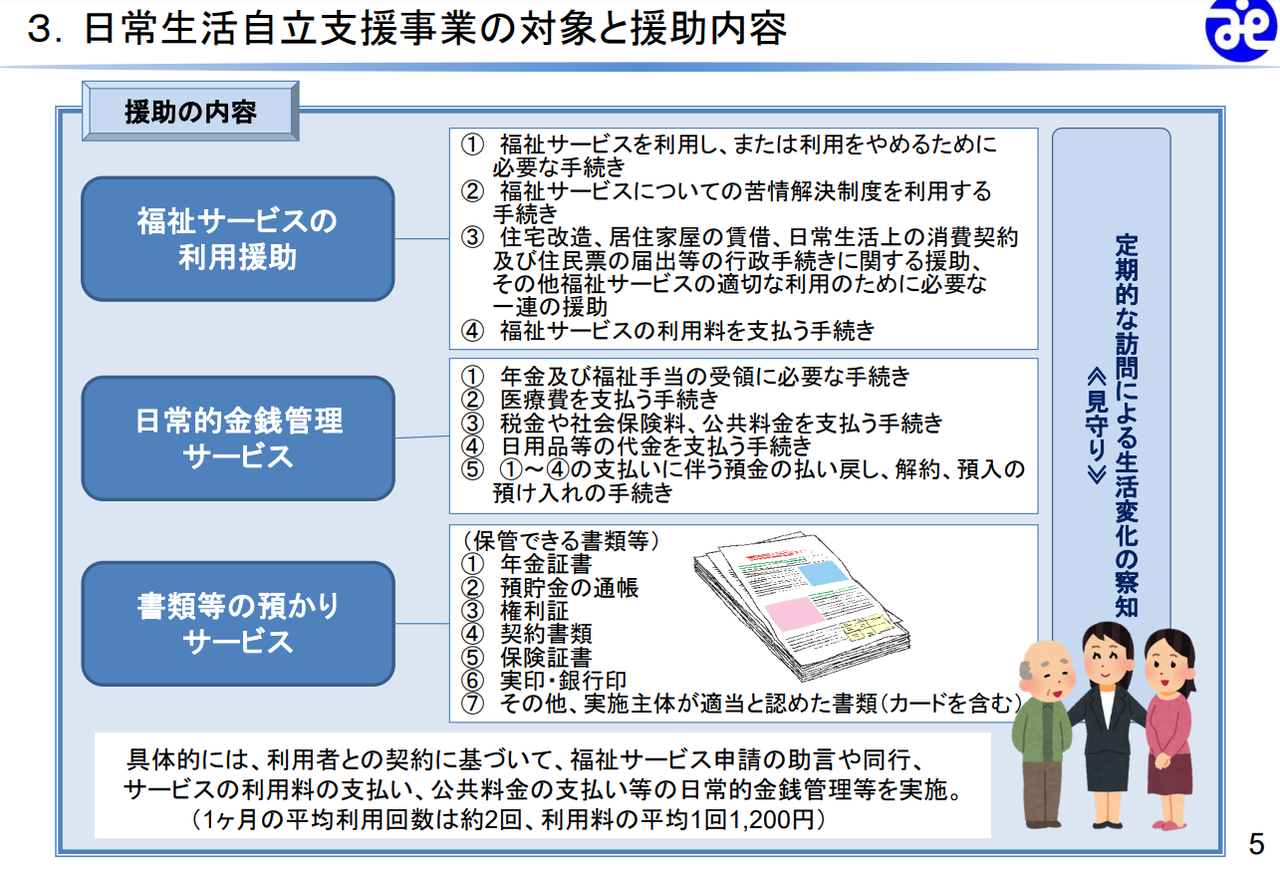 3. 日常生活自立支援事業の対象と援助内容

援助の内容

福祉サービスの利用援助

① 福祉サービスを利用し、または利用をやめるために必要な手続き
② 福祉サービスについての苦情解決制度を利用する手続き
③ 住宅改造、居住家屋の賃借、日常生活上の消費契約及び住民票の届出等の行政手続きに関する援助、その他福祉サービスの適切な利用のために必要な一連の援助
④ 福祉サービスの利用料を支払う手続き

日常的金銭管理サービス

① 年金及び福祉手当の受領に必要な手続き
② 医療費を支払う手続き
③ 税金や社会保険料、公共料金を支払う手続き
④ 日用品等の代金を支払う手続き
⑤ ①～④の支払いに伴う預金の払い戻し、解約、預入の預け入れの手続き

書類等の預かりサービス

(保管できる書類等)
① 年金証書
② 預貯金の通帳
③ 権利証
④ 契約書類
⑤ 保険証書
⑥ 実印・銀行印
⑦ その他、実施主体が適当と認めた書類(カードを含む)

定期的な訪問による生活変化の察知 ≪見守り≫

具体的には、利用者との契約に基づいて、福祉サービス申請の助言や同行、サービスの利用料の支払い、公共料金の支払い等の日常的金銭管理等を実施。
(1ヶ月の平均利用回数は約2回、利用料の平均1回1,200円)

5